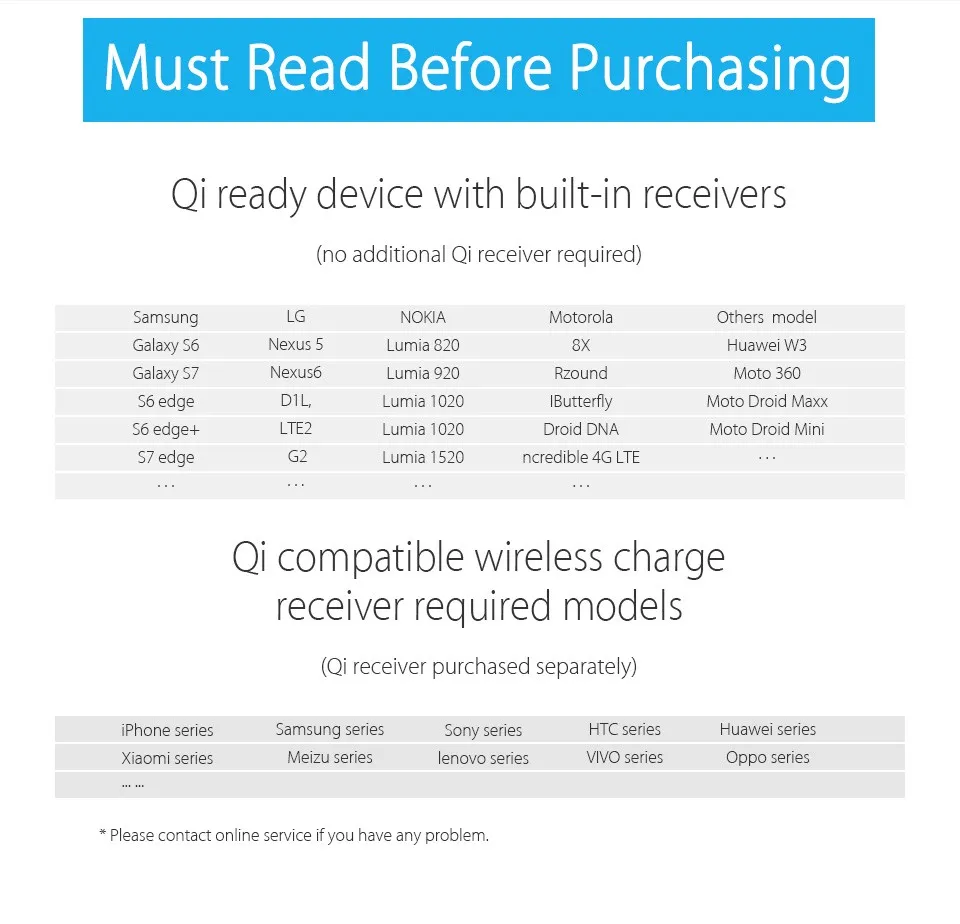 Must Read Before Purchasing

Qi ready device with built-in receivers

(no additional Qi receiver required)

| Samsung | LG | NOKIA | Motorola | Others model |
|---|---|---|---|---|
| Galaxy S6 | Nexus 5 | Lumia 820 | 8X | Huawei W3 |
| Galaxy S7 | Nexus6 | Lumia 920 | Rzound | Moto 360 |
| S6 edge | D1L, | Lumia 1020 | IButterfly | Moto Droid Maxx |
| S6 edge+ | LTE2 | Lumia 1020 | Droid DNA | Moto Droid Mini |
| S7 edge | G2 | Lumia 1520 | ncredible 4G LTE | ... |
| ... | ... | ... | ... | |

Qi compatible wireless charge receiver required models

(Qi receiver purchased separately)

| iPhone series | Samsung series | Sony series | HTC series | Huawei series |
|---|---|---|---|---|
| Xiaomi series | Meizu series | lenovo series | VIVO series | Oppo series |
| ... ... | | | | |

* Please contact online service if you have any problem.